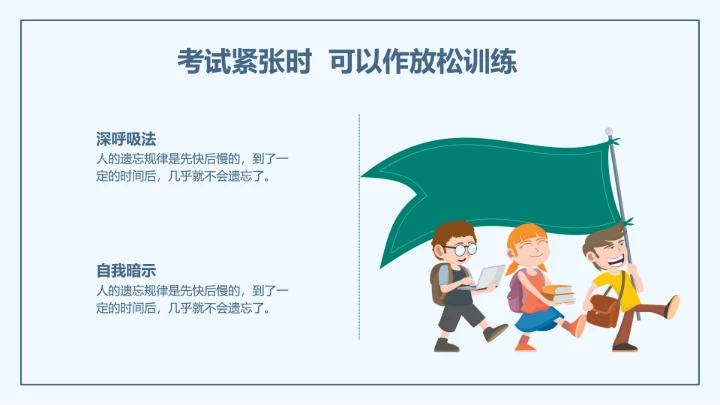 考试紧张时 可以作放松训练

深呼吸法
人的遗忘规律是先快后慢的，到了一定的时间后，几乎就不会遗忘了。

自我暗示
人的遗忘规律是先快后慢的，到了一定的时间后，几乎就不会遗忘了。